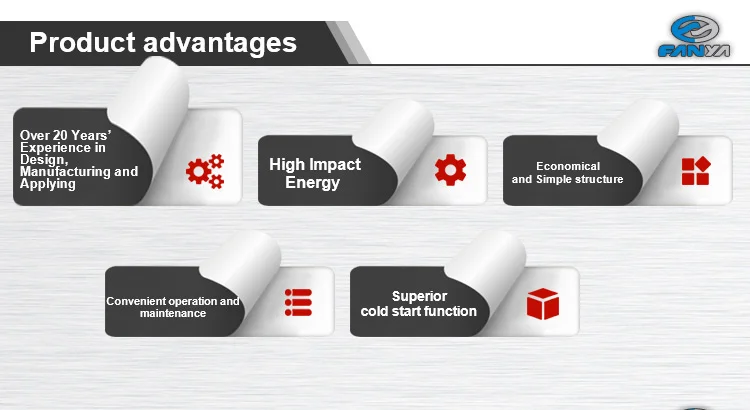 Product advantages

FANYA

Over 20 Years' Experience in Design, Manufacturing and Applying

High Impact Energy

Economical and Simple structure

Convenient operation and maintenance

Superior cold start function